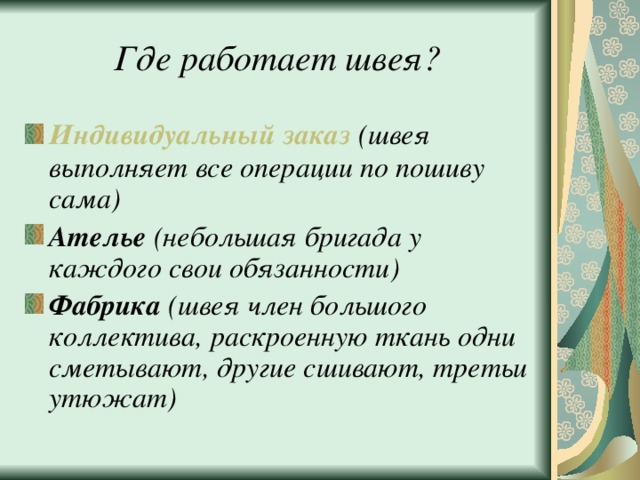 Где работает швея?

Индивидуальный заказ (швея выполняет все операции по пошиву сама)

Ателье (небольшая бригада у каждого свои обязанности)

Фабрика (швея член большого коллектива, раскроенную ткань одни сметывают, другие сшивают, третьи утюжат)